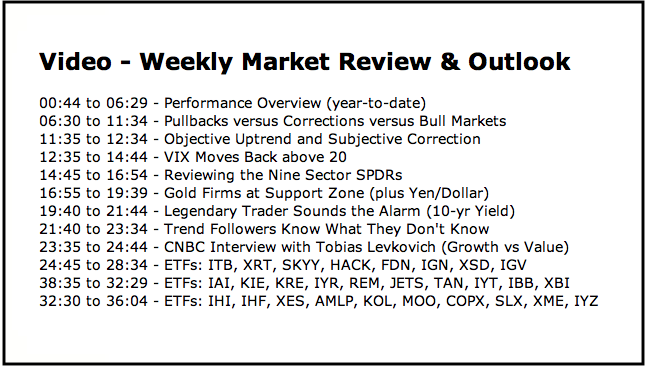 Video - Weekly Market Review & Outlook

00:44 to 06:29 - Performance Overview (year-to-date)
06:30 to 11:34 - Pullbacks versus Corrections versus Bull Markets
11:35 to 12:34 - Objective Uptrend and Subjective Correction
12:35 to 14:44 - VIX Moves Back above 20
14:45 to 16:54 - Reviewing the Nine Sector SPDRs
16:55 to 19:39 - Gold Firms at Support Zone (plus Yen/Dollar)
19:40 to 21:44 - Legendary Trader Sounds the Alarm (10-yr Yield)
21:40 to 23:34 - Trend Followers Know What They Don't Know
23:35 to 24:44 - CNBC Interview with Tobias Levkovich (Growth vs Value)
24:45 to 28:34 - ETFs: ITB, XRT, SKYY, HACK, FDN, IGN, XSD, IGV
38:35 to 32:29 - ETFs: IAI, KIE, KRE, IYR, REM, JETS, TAN, IYT, IBB, XBI
32:30 to 36:04 - ETFs: IHI, IHF, XES, AMLP, KOL, MOO, COPX, SLX, XME, IYZ